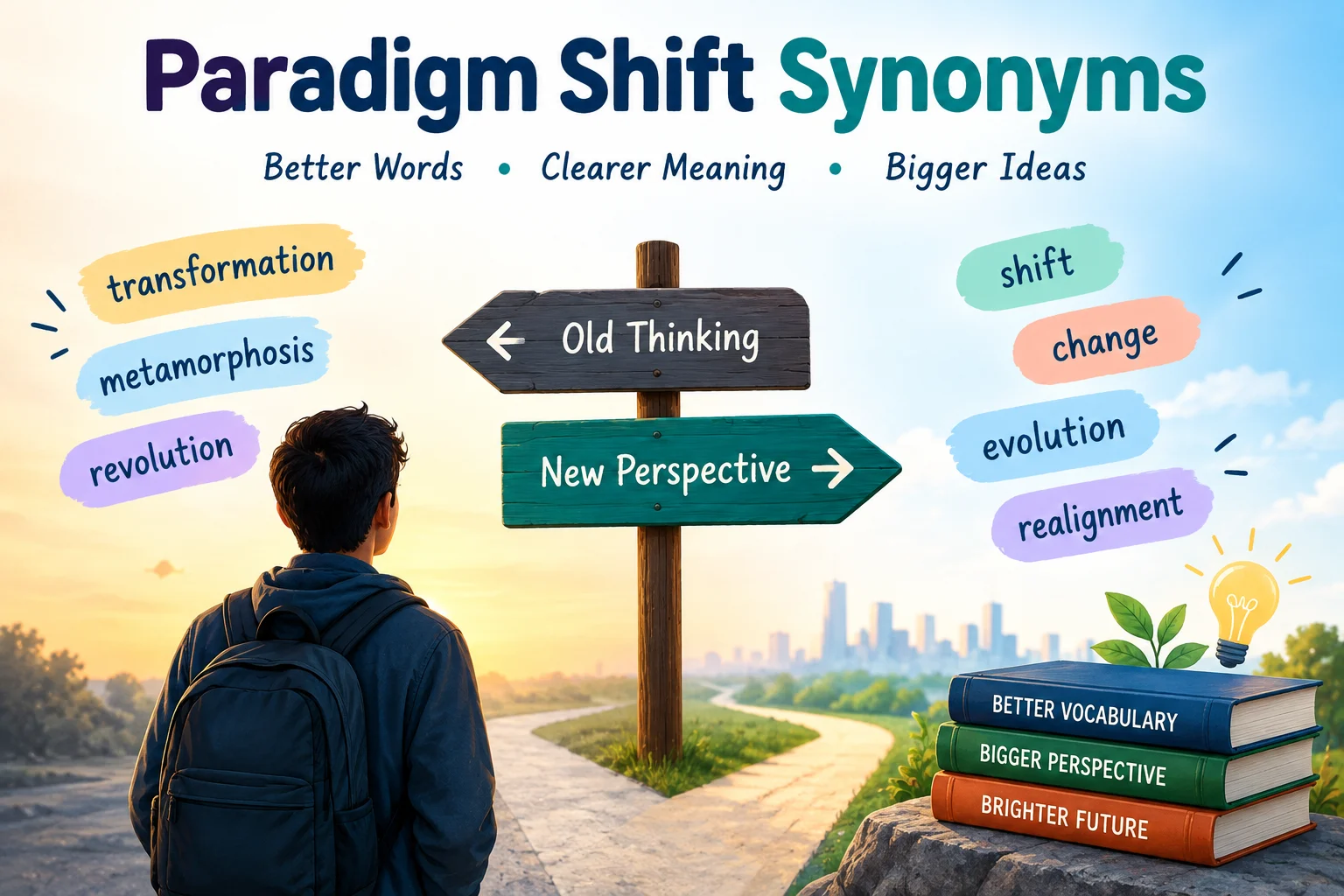 Paradigm Shift Synonyms

Better Words • Clearer Meaning • Bigger Ideas

transformation

metamorphosis

revolution

Old Thinking

New Perspective

shift

change

evolution

realignment

BETTER VOCABULARY

BIGGER PERSPECTIVE

BRIGHTER FUTURE